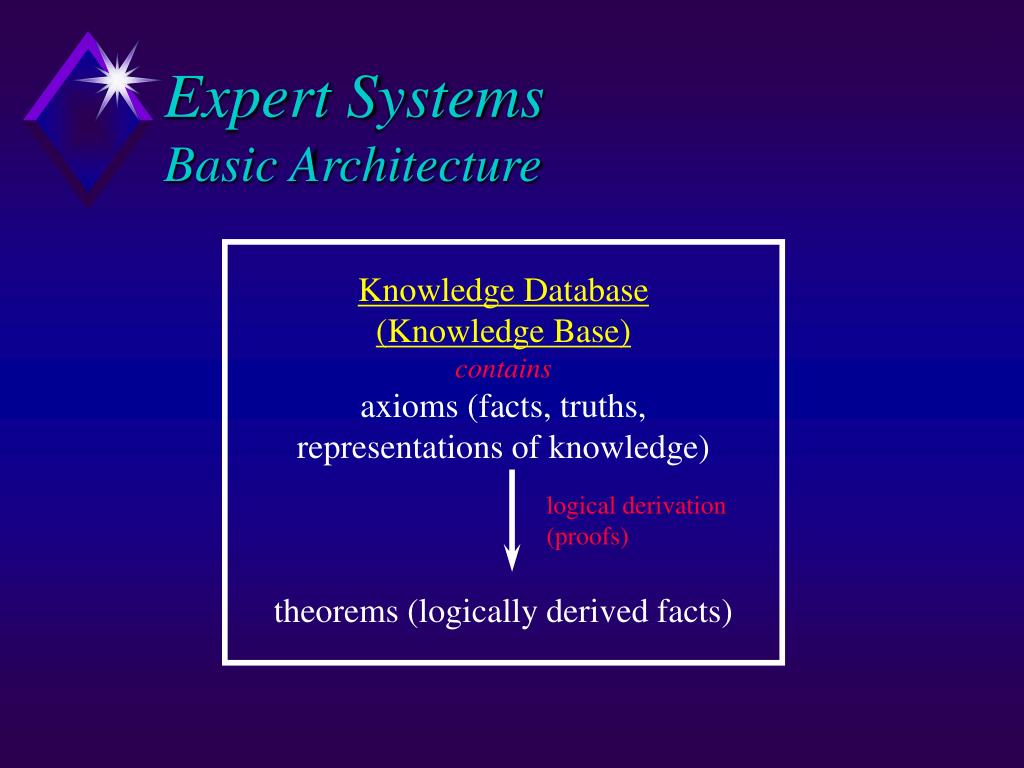 Expert Systems
Basic Architecture

Knowledge Database
(Knowledge Base)
contains
axioms (facts, truths, representations of knowledge)

logical derivation
(proofs)

theorems (logically derived facts)